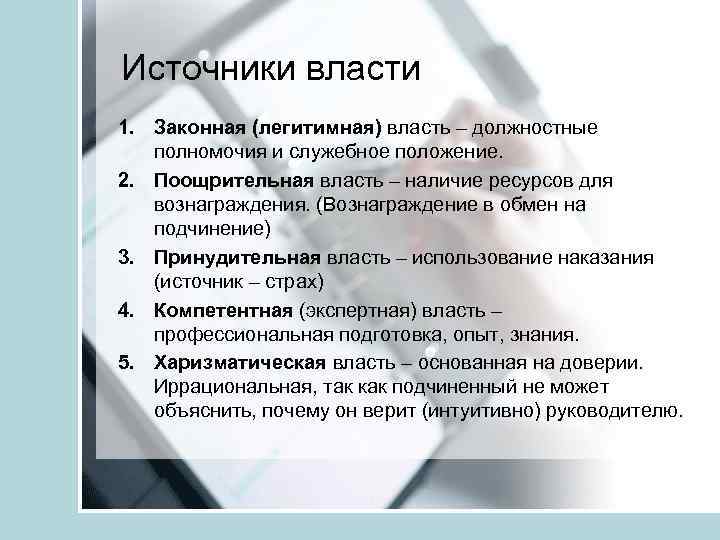 Источники власти

1. Законная (легитимная) власть – должностные полномочия и служебное положение.
2. Поощрительная власть – наличие ресурсов для вознаграждения. (Вознаграждение в обмен на подчинение)
3. Принудительная власть – использование наказания (источник – страх)
4. Компетентная (экспертная) власть – профессиональная подготовка, опыт, знания.
5. Харизматическая власть – основанная на доверии. Иррациональная, так как подчиненный не может объяснить, почему он верит (интуитивно) руководителю.